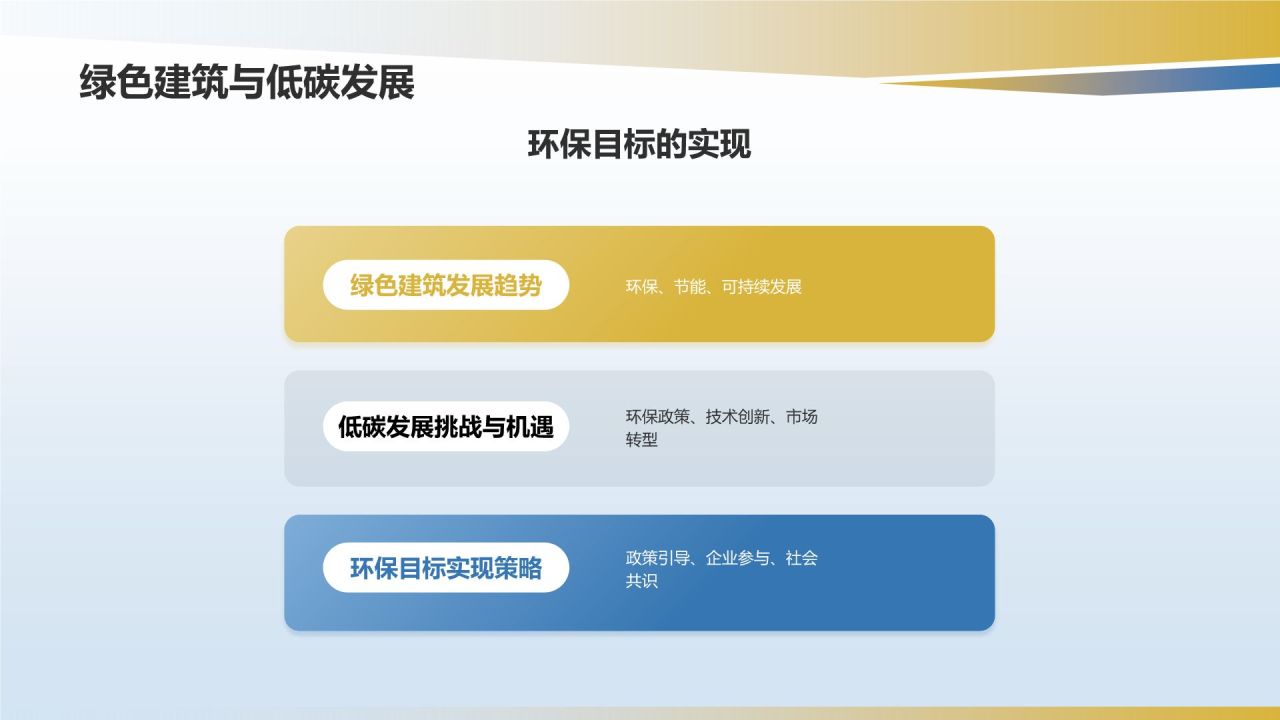 绿色建筑与低碳发展

环保目标的实现

绿色建筑发展趋势

环保、节能、可持续发展

低碳发展挑战与机遇

环保政策、技术创新、市场转型

环保目标实现策略

政策引导、企业参与、社会共识